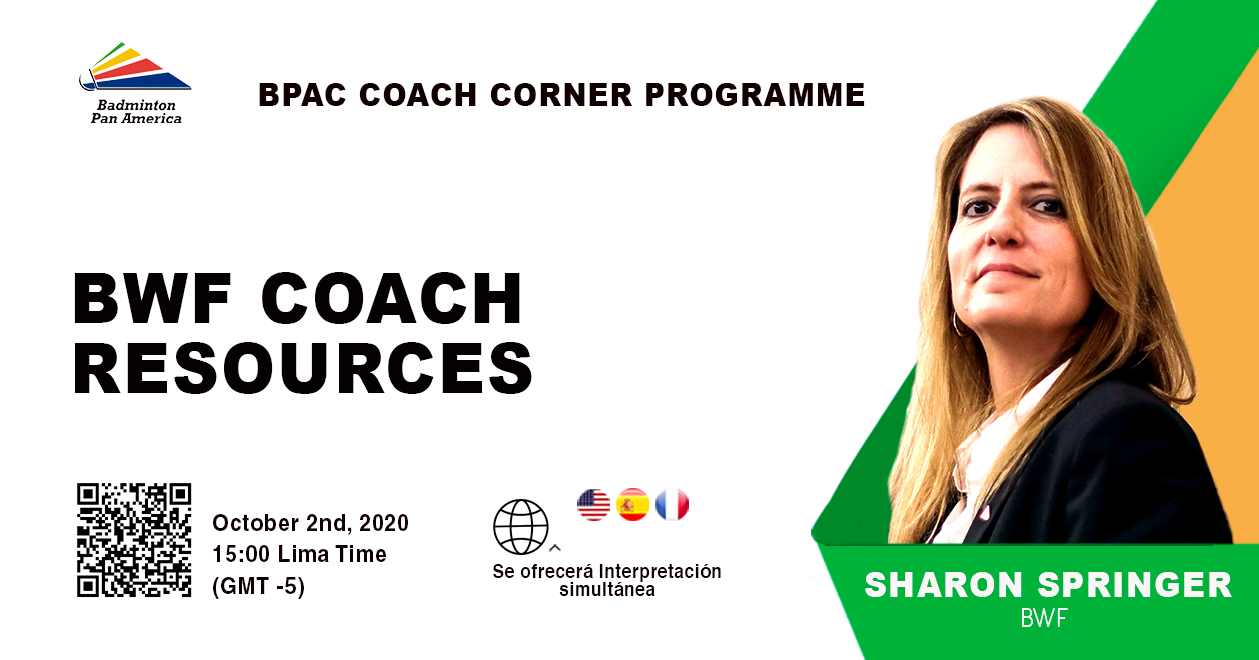 Badminton Pan America

BPAC COACH CORNER PROGRAMME

BWF COACH RESOURCES

October 2nd, 2020
15:00 Lima Time
(GMT -5)

Se ofrecerá Interpretación simultánea

SHARON SPRINGER
BWF